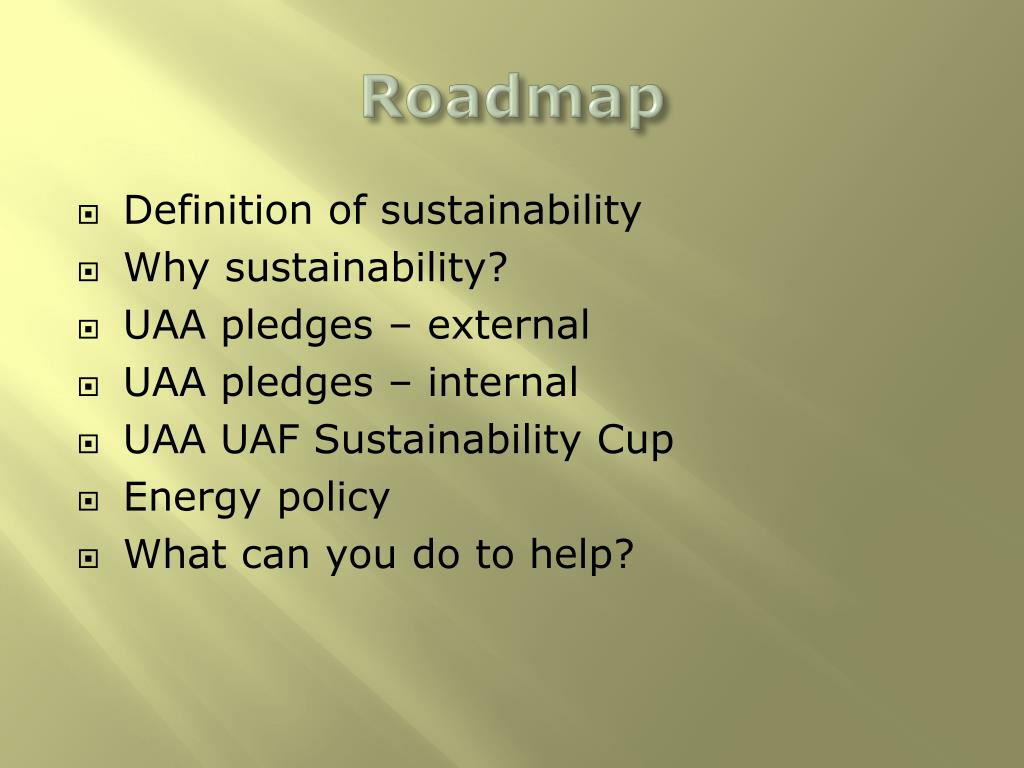 Roadmap

Definition of sustainability
Why sustainability?
UAA pledges – external
UAA pledges – internal
UAA UAF Sustainability Cup
Energy policy
What can you do to help?